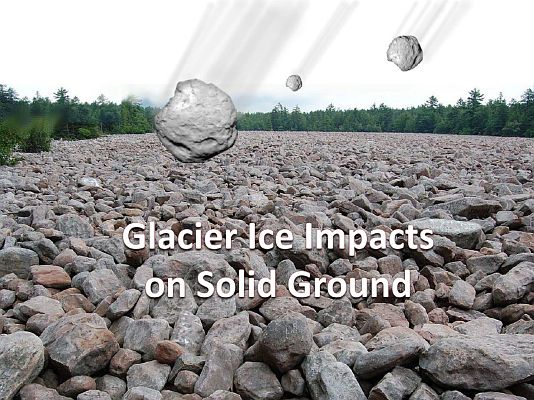 Glacier Ice Impacts on Solid Ground